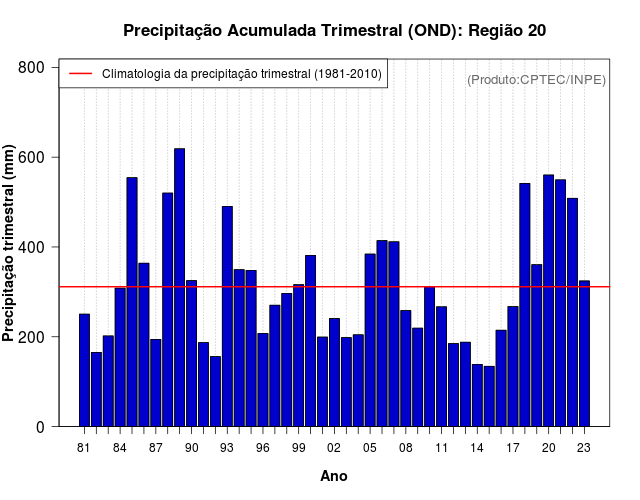 Precipitação Acumulada Trimestral (OND): Região 20

Climatologia da precipitação trimestral (1981-2010)

(Produto:CPTEC/INPE)

Precipitação trimestral (mm)

800
600
400
200
0

81 84 87 90 93 96 99 02 05 08 11 14 17 20 23

Ano